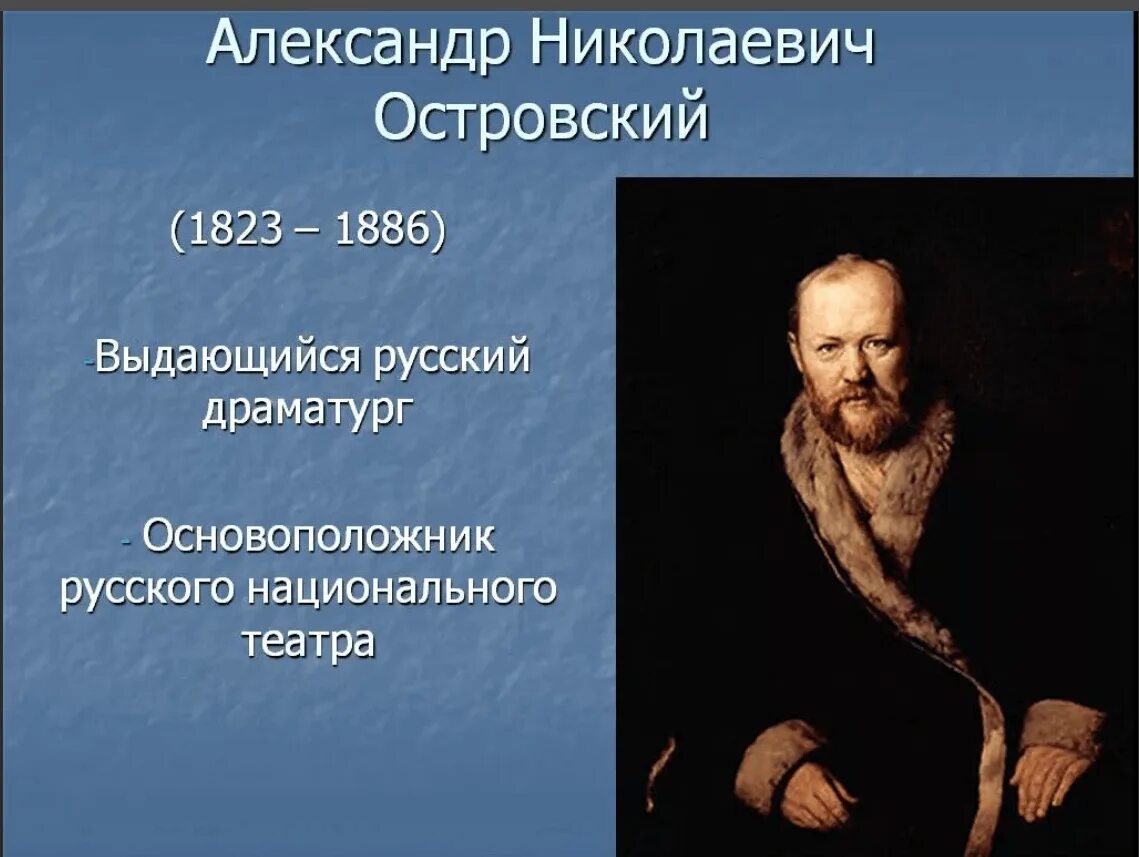 Александр Николаевич Островский

(1823 – 1886)

-Выдающийся русский драматург

- Основоположник русского национального театра